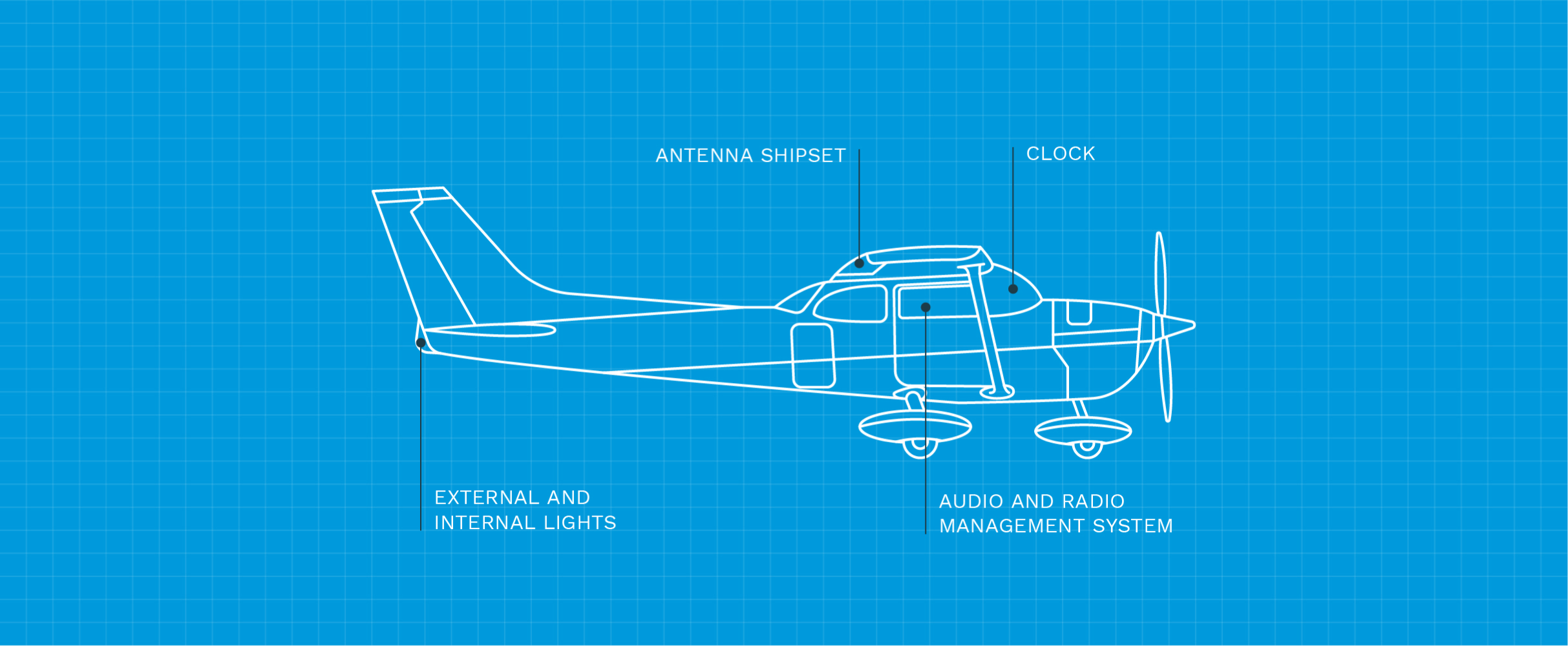 ANTENNA SHIPSET

CLOCK

EXTERNAL AND INTERNAL LIGHTS

AUDIO AND RADIO MANAGEMENT SYSTEM